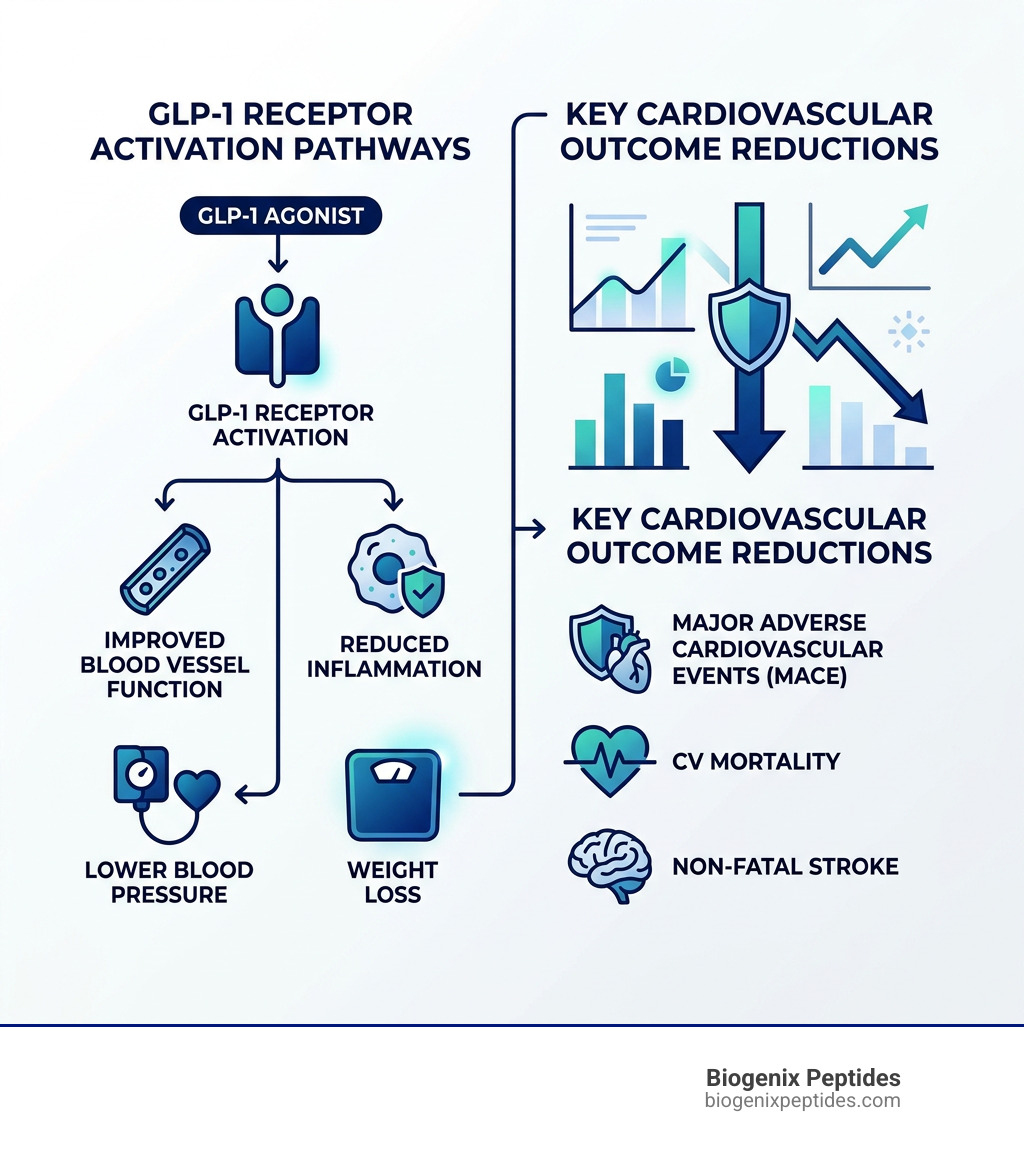 GLP-1 RECEPTOR ACTIVATION PATHWAYS

GLP-1 AGONIST

GLP-1 RECEPTOR ACTIVATION

IMPROVED BLOOD VESSEL FUNCTION

REDUCED INFLAMMATION

LOWER BLOOD PRESSURE

WEIGHT LOSS

KEY CARDIOVASCULAR OUTCOME REDUCTIONS

KEY CARDIOVASCULAR OUTCOME REDUCTIONS

MAJOR ADVERSE CARDIOVASCULAR EVENTS (MACE)

CV MORTALITY

NON-FATAL STROKE

Biogenix Peptides
biogenixpeptides.com